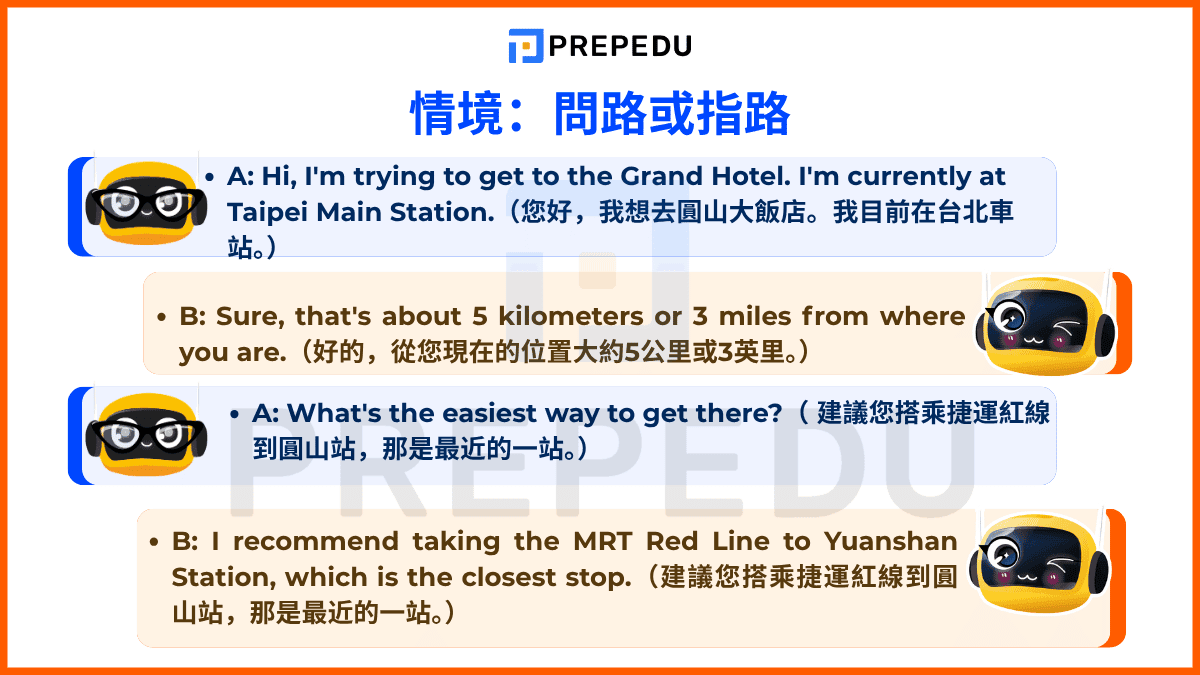 PREPEDU

情境：問路或指路

• A: Hi, I'm trying to get to the Grand Hotel. I'm currently at Taipei Main Station.（您好，我想去圓山大飯店。我目前在台北車站。）

• B: Sure, that's about 5 kilometers or 3 miles from where you are.（好的，從您現在的位置大約5公里或3英里。）

• A: What's the easiest way to get there?（ 建議您搭乘捷運紅線到圓山站，那是最近的一站。）

• B: I recommend taking the MRT Red Line to Yuanshan Station, which is the closest stop.（建議您搭乘捷運紅線到圓山站，那是最近的一站。）

PREPEDU